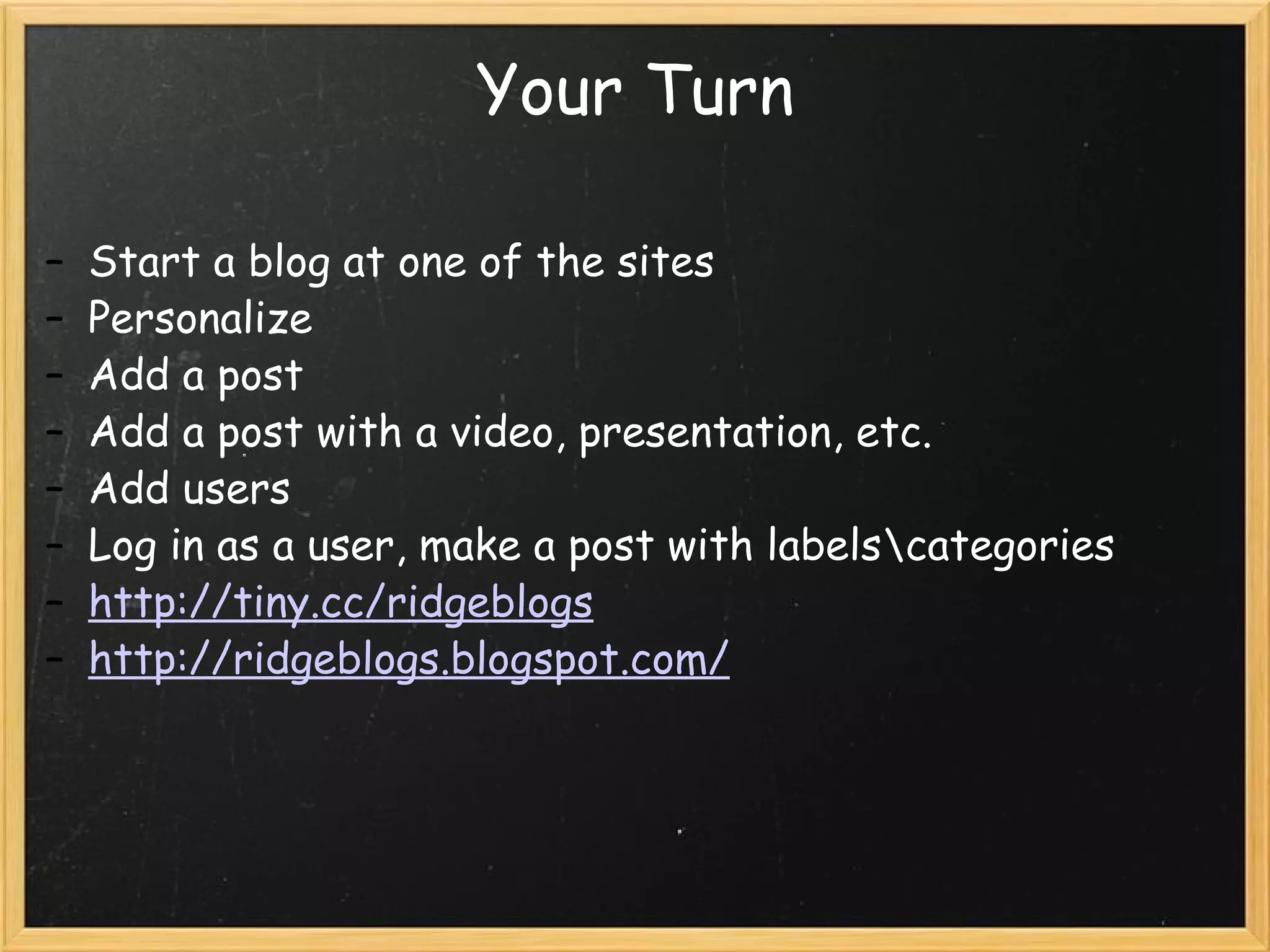 Your Turn

- Start a blog at one of the sites
- Personalize
- Add a post
- Add a post with a video, presentation, etc.
- Add users
- Log in as a user, make a post with labels\categories
- http://tiny.cc/ridgeblogs
- http://ridgeblogs.blogspot.com/